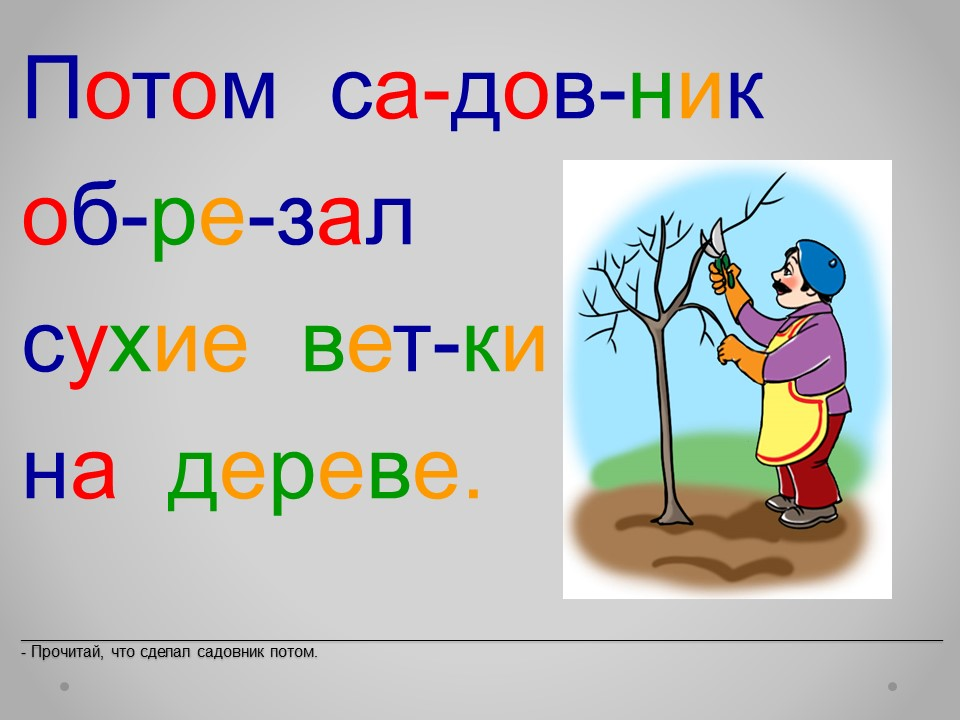 Потом са-дов-ник об-ре-зал сухие вет-ки на дереве.

- Прочитай, что сделал садовник потом.